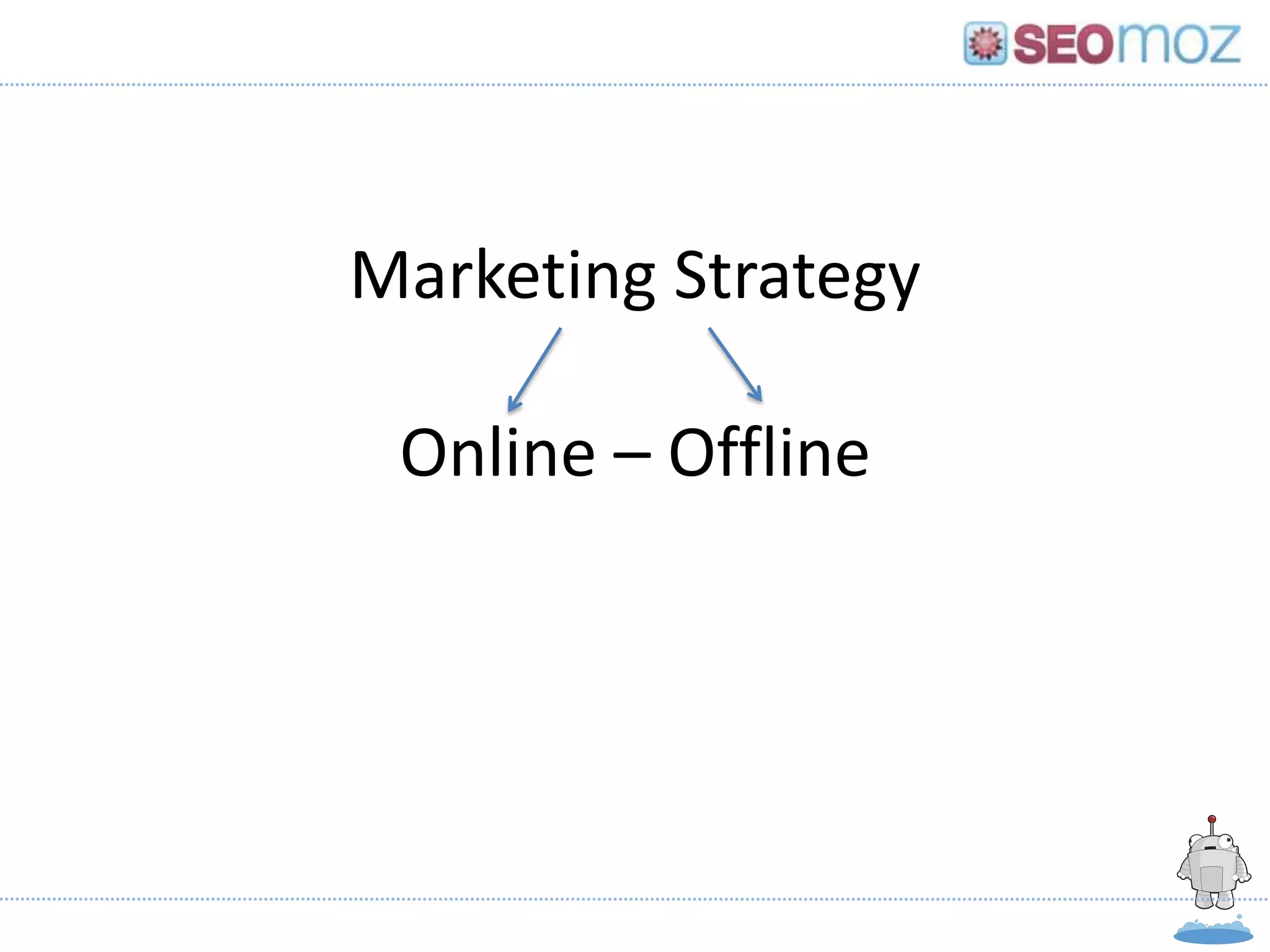 SEOmoz

Marketing Strategy

Online – Offline